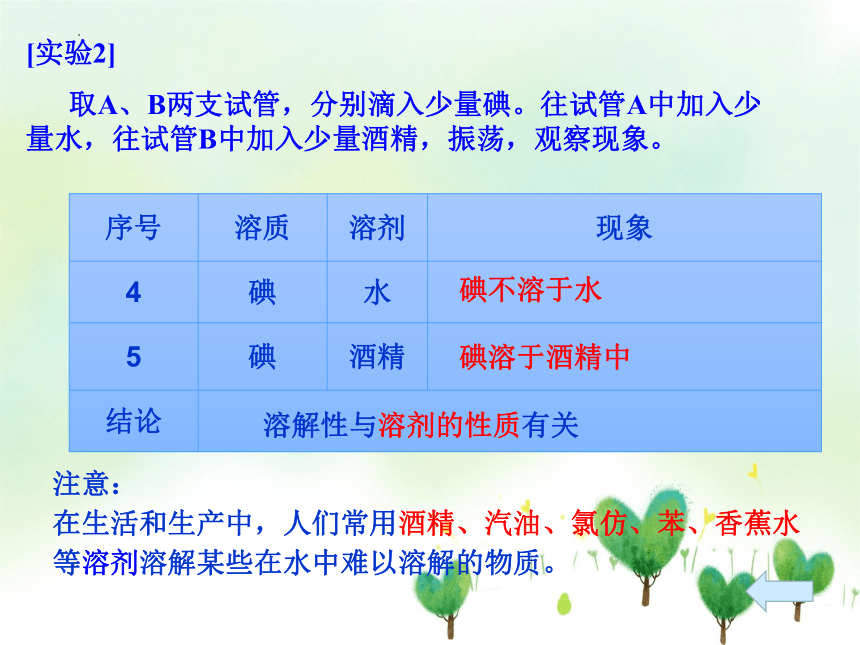 [实验2]

取A、B两支试管，分别滴入少量碘。往试管A中加入少量水，往试管B中加入少量酒精，振荡，观察现象。

| 序号 | 溶质 | 溶剂 | 现象 |
|---|---|---|---|
| 4 | 碘 | 水 | 碘不溶于水 |
| 5 | 碘 | 酒精 | 碘溶于酒精中 |
| 结论 | 溶解性与溶剂的性质有关 | | |

注意：
在生活和生产中，人们常用酒精、汽油、氯仿、苯、香蕉水等溶剂溶解某些在水中难以溶解的物质。